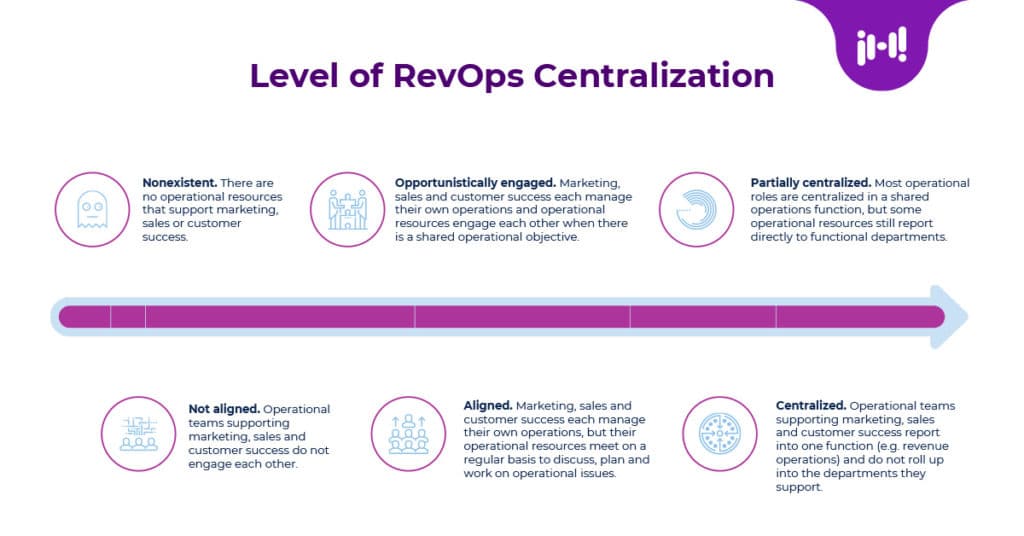 Level of RevOps Centralization

Nonexistent. There are no operational resources that support marketing, sales or customer success.

Opportunistically engaged. Marketing, sales and customer success each manage their own operations and operational resources engage each other when there is a shared operational objective.

Partially centralized. Most operational roles are centralized in a shared operations function, but some operational resources still report directly to functional departments.

Not aligned. Operational teams supporting marketing, sales and customer success do not engage each other.

Aligned. Marketing, sales and customer success each manage their own operations, but their operational resources meet on a regular basis to discuss, plan and work on operational issues.

Centralized. Operational teams supporting marketing, sales and customer success report into one function (e.g. revenue operations) and do not roll up into the departments they support.